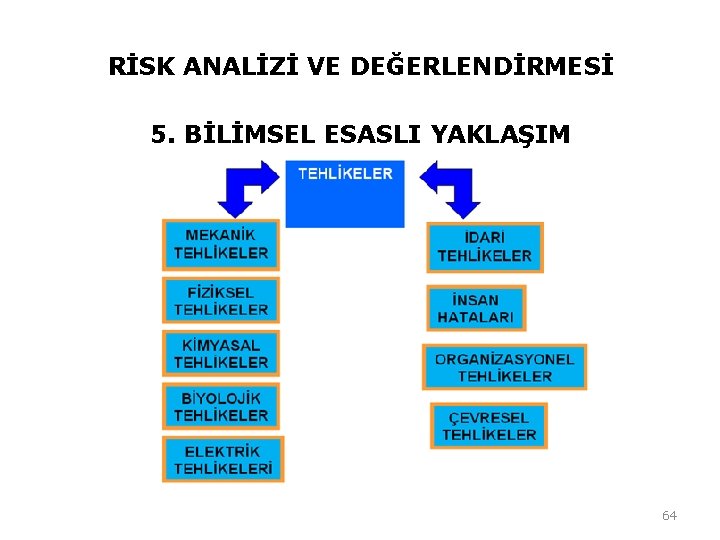 RİSK ANALİZİ VE DEĞERLENDİRMESİ

5. BİLİMSEL ESASLI YAKLAŞIM

TEHLİKELER

MEKANİK
TEHLİKELER

FİZİKSEL
TEHLİKELER

KİMYASAL
TEHLİKELER

BİYOLOJİK
TEHLİKELER

ELEKTRİK
TEHLİKELERİ

İDARİ
TEHLİKELER

İNSAN
HATALARI

ORGANİZASYONEL
TEHLİKELER

ÇEVRESEL
TEHLİKELER

64